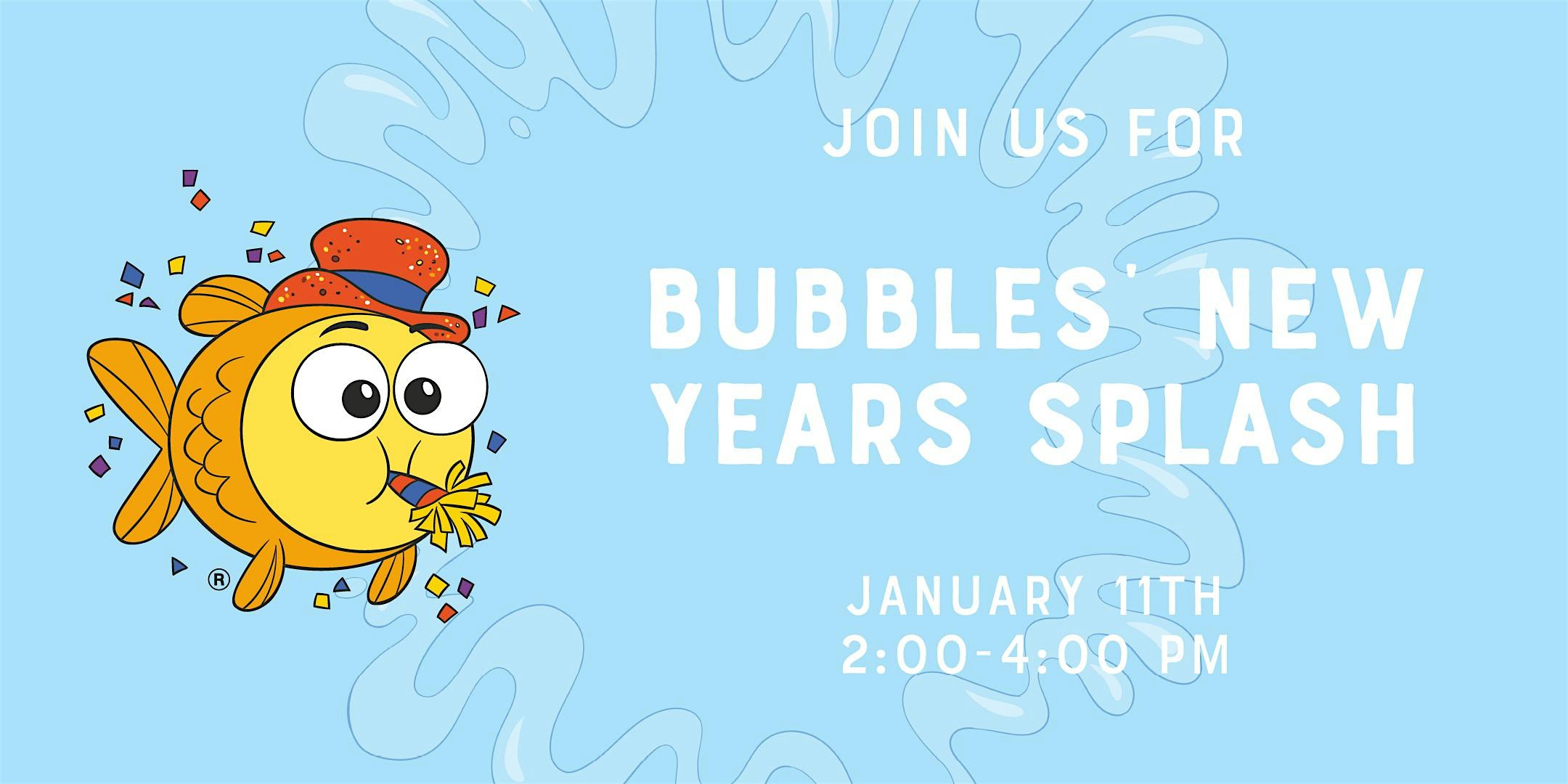 ®

JOIN US FOR

BUBBLES' NEW YEARS SPLASH

JANUARY 11TH
2:00-4:00 PM